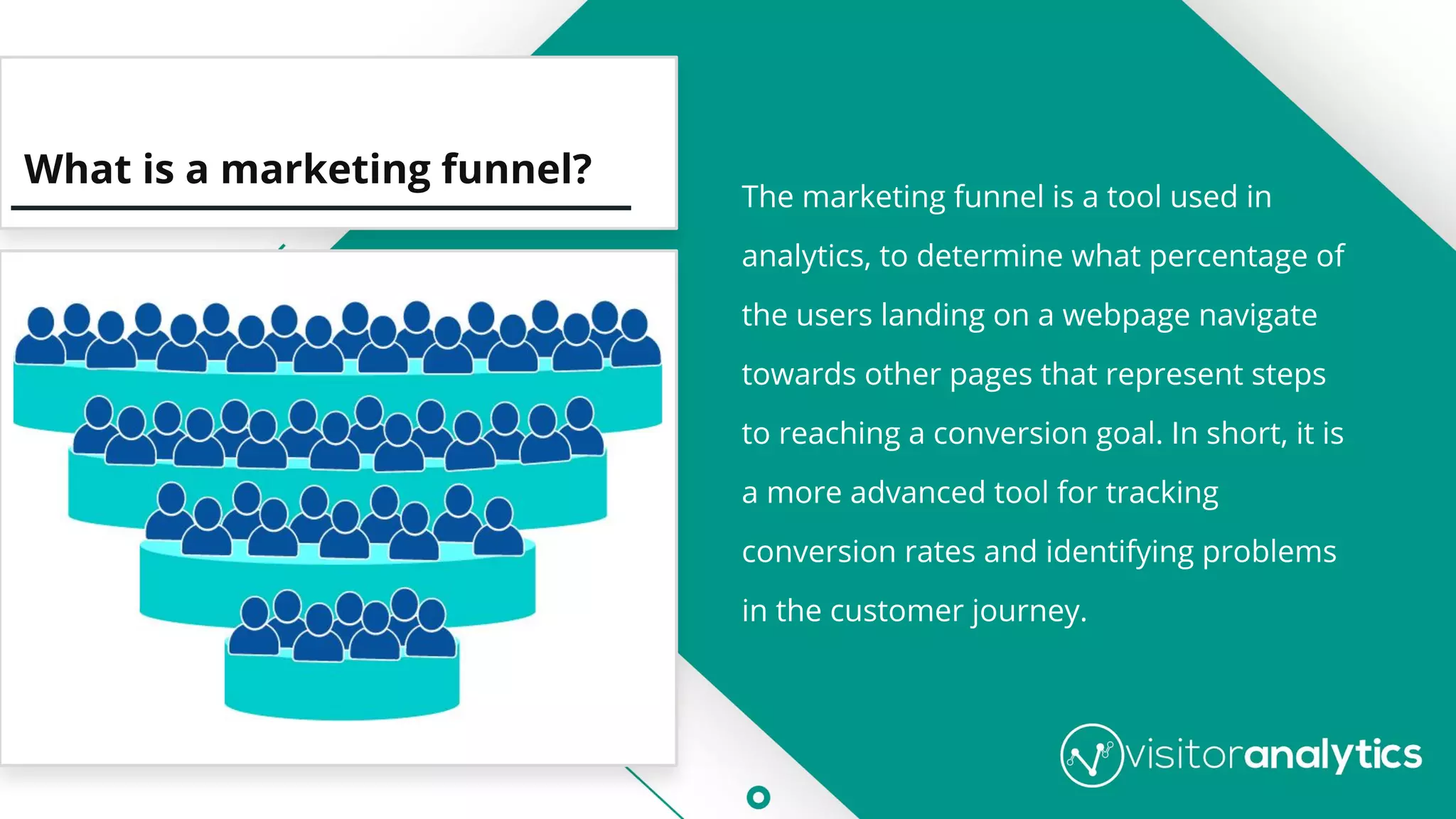 What is a marketing funnel?

The marketing funnel is a tool used in analytics, to determine what percentage of the users landing on a webpage navigate towards other pages that represent steps to reaching a conversion goal. In short, it is a more advanced tool for tracking conversion rates and identifying problems in the customer journey.

visitoranalytics